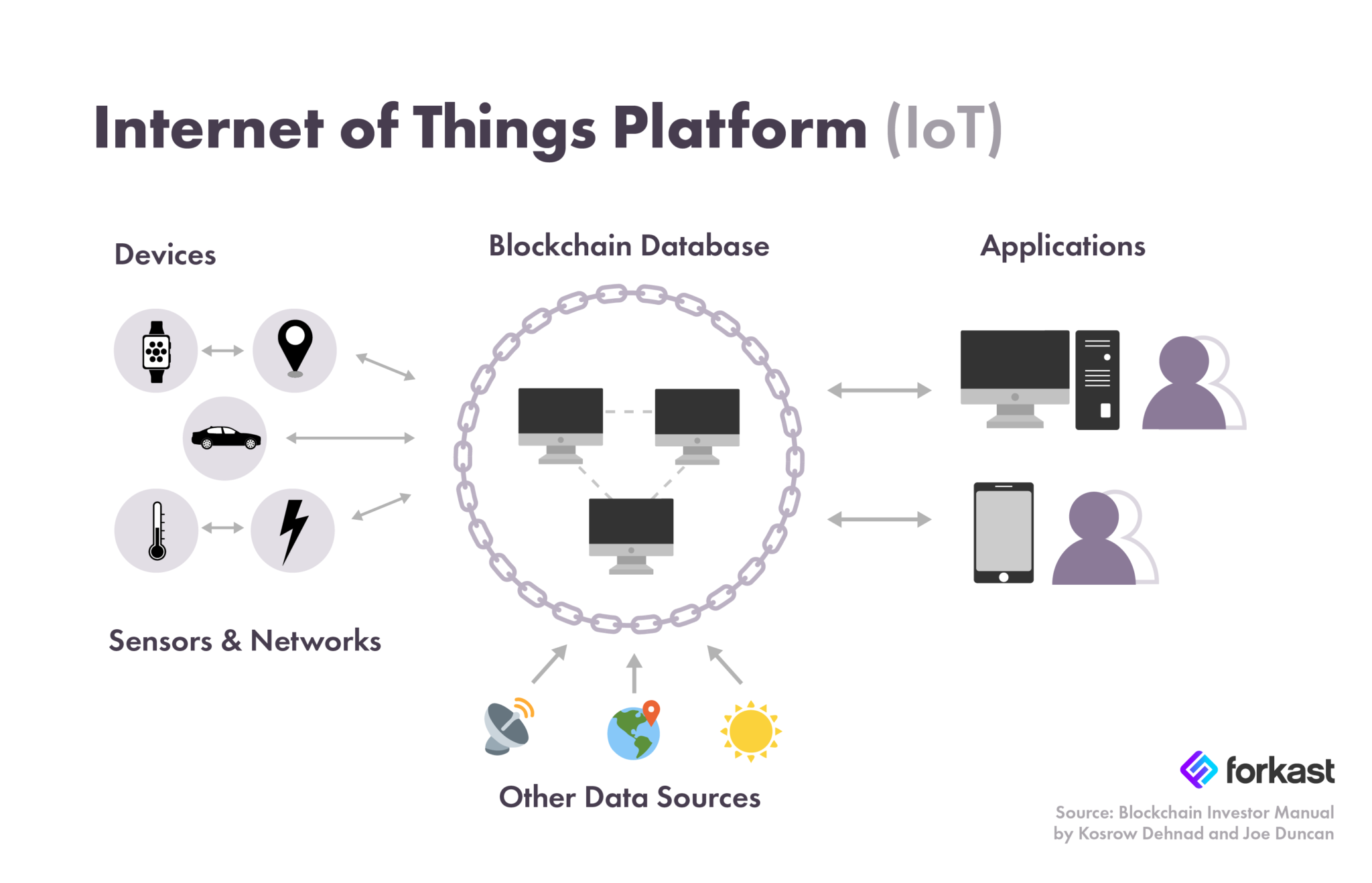 Internet of Things Platform (IoT)

Devices

Blockchain Database

Applications

Sensors & Networks

Other Data Sources

forkast

Source: Blockchain Investor Manual by Kosrow Dehnad and Joe Duncan